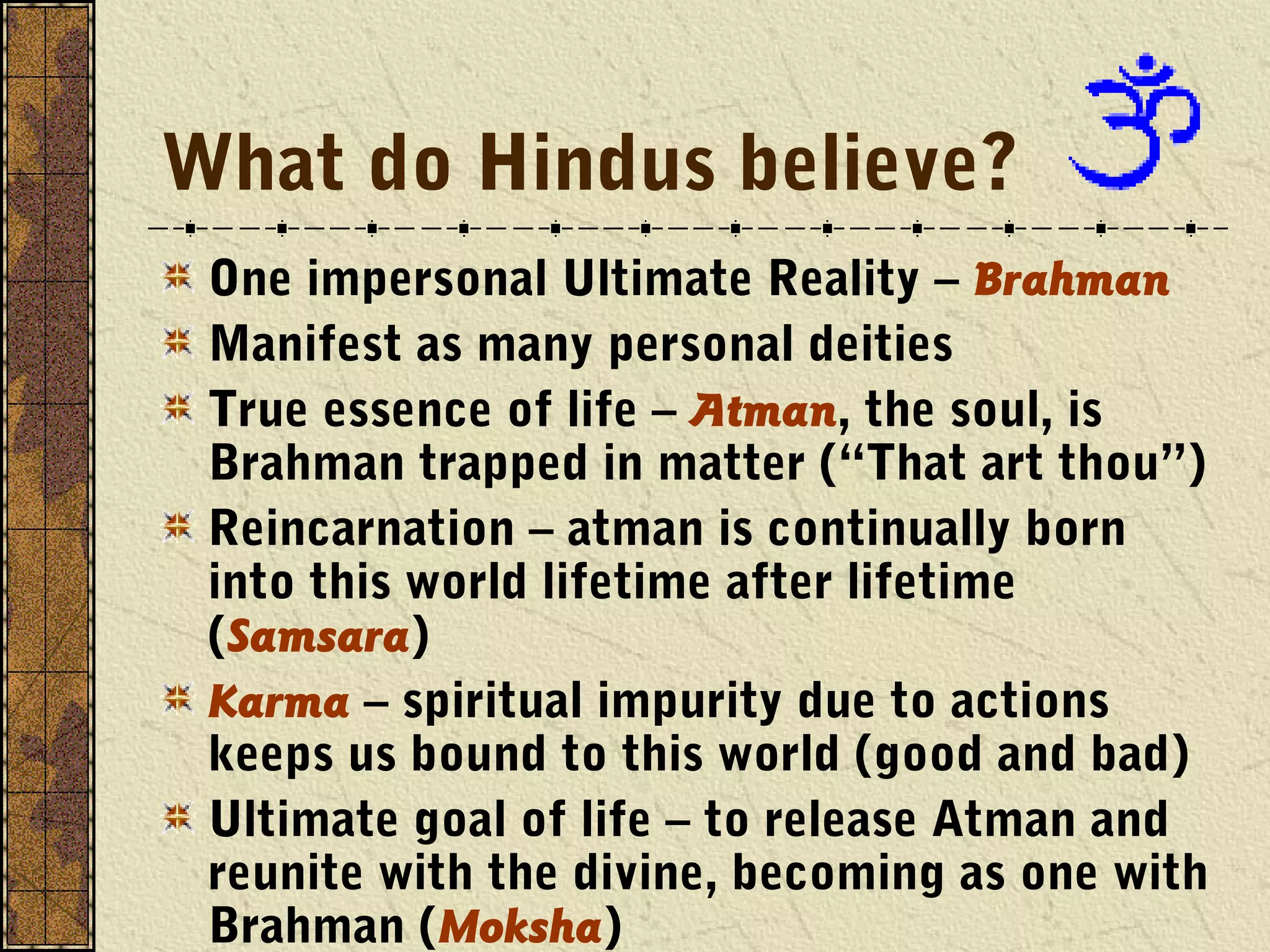 What do Hindus believe?

One impersonal Ultimate Reality – Brahman

Manifest as many personal deities

True essence of life – Atman, the soul, is Brahman trapped in matter (“That art thou”)

Reincarnation – atman is continually born into this world lifetime after lifetime (Samsara)

Karma – spiritual impurity due to actions keeps us bound to this world (good and bad)

Ultimate goal of life – to release Atman and reunite with the divine, becoming as one with Brahman (Moksha)